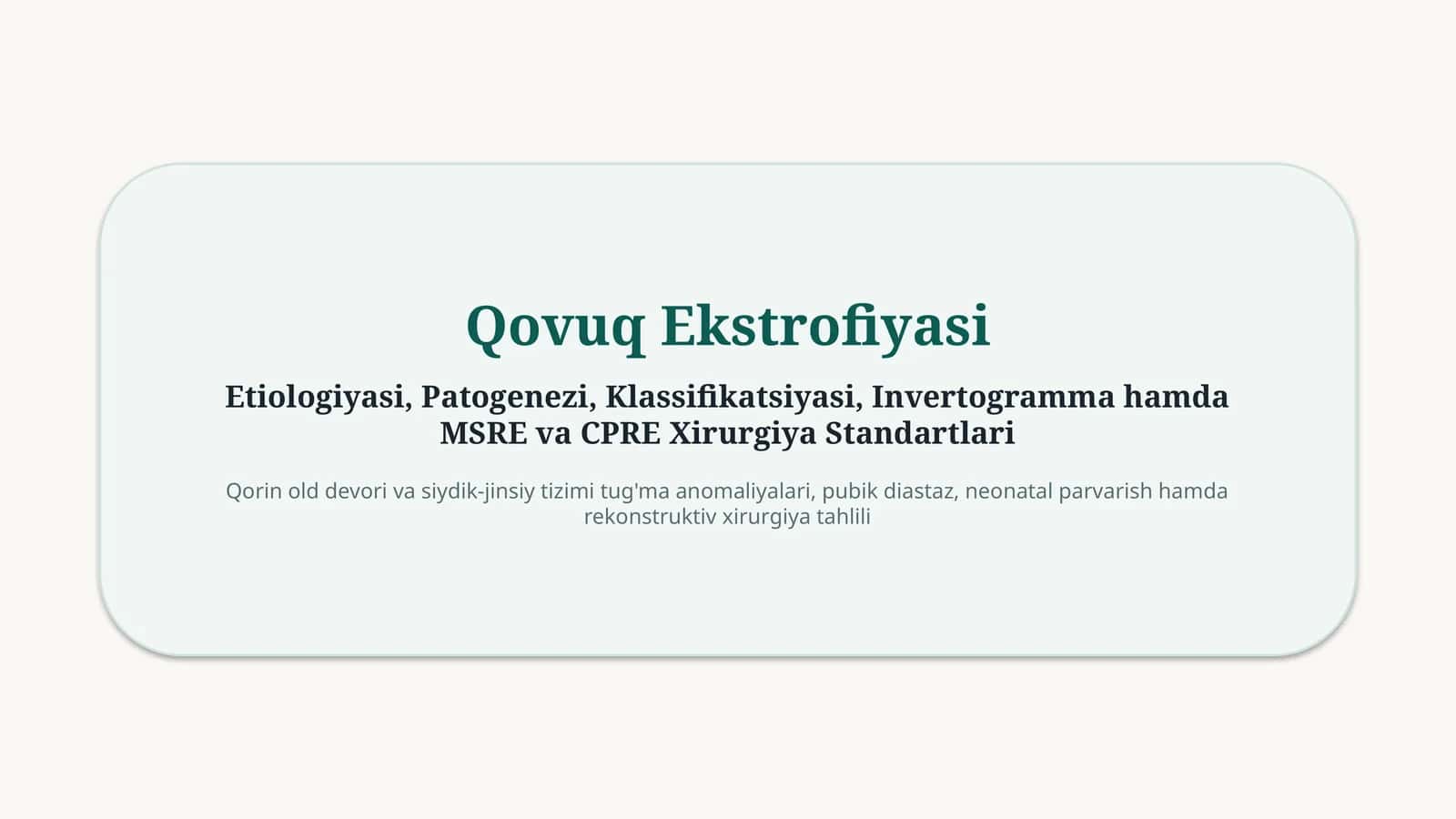 Qovuq Ekstrofiyasi

Etiologiyasi, Patogenezi, Klassifikatsiyasi, Invertogramma hamda MSRE va CPRE Xirurgiya Standartlari

Qorin old devori va siydik-jinsiy tizimi tug'ma anomaliyalari, pubik diastaz, neonatal parvarish hamda rekonstruktiv xirurgiya tahlili